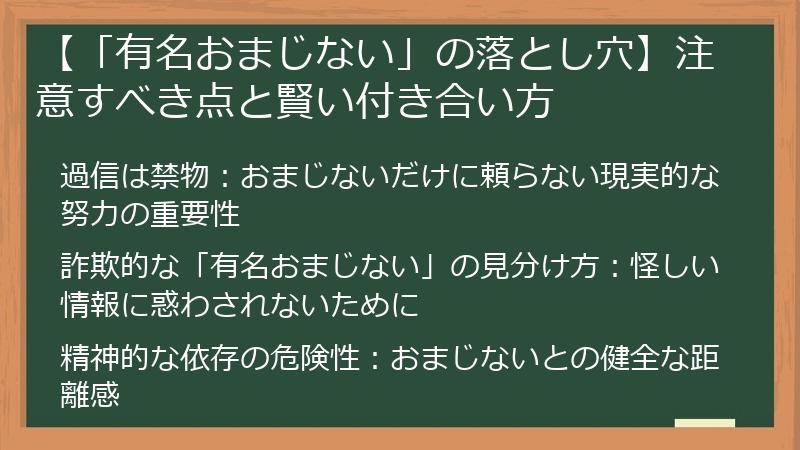 【「有名おまじない」の落とし穴】注意すべき点と賢い付き合い方

過信は禁物：おまじないだけに頼らない現実的な努力の重要性

詐欺的な「有名おまじない」の見分け方：怪しい情報に惑わされないために

精神的な依存の危険性：おまじないとの健全な距離感